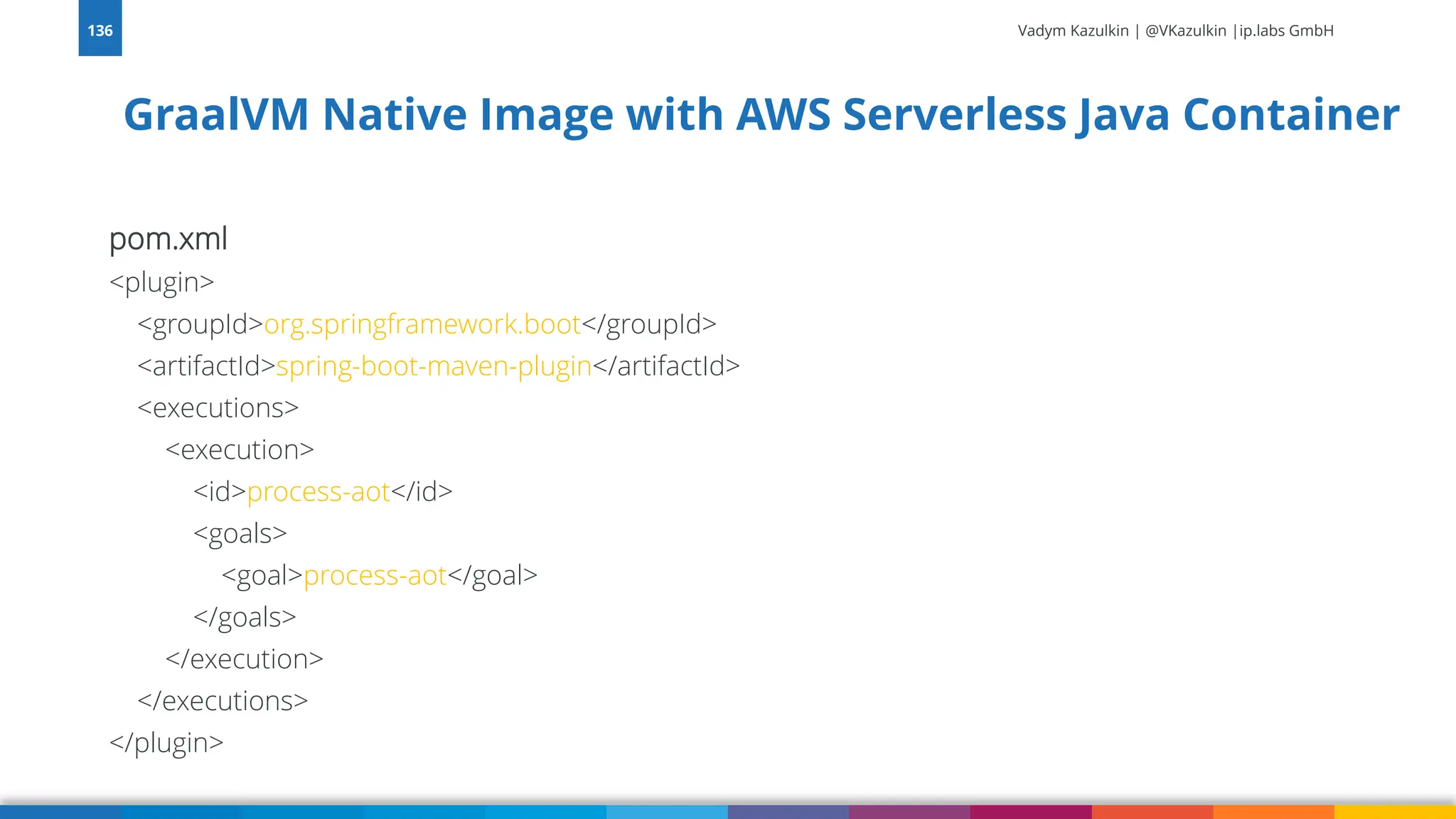 136

Vadym Kazulkin | @VKazulkin |ip.labs GmbH

GraalVM Native Image with AWS Serverless Java Container

pom.xml
<plugin>
<groupId>org.springframework.boot</groupId>
<artifactId>spring-boot-maven-plugin</artifactId>
<executions>
<execution>
<id>process-aot</id>
<goals>
<goal>process-aot</goal>
</goals>
</execution>
</executions>
</plugin>